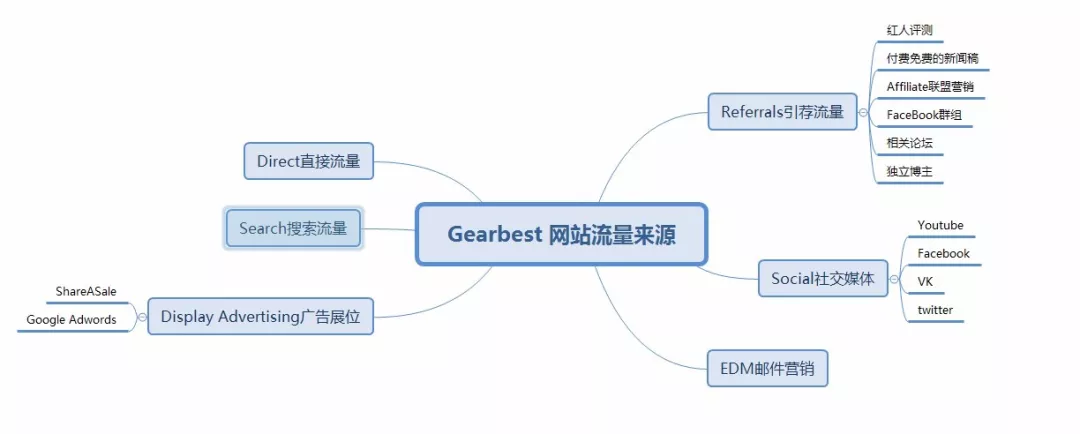 Gearbest 网站流量来源

Direct直接流量

Search搜索流量

Display Advertising广告展位
ShareASale
Google Adwords

Referrals引荐流量
红人评测
付费免费的新闻稿
Affiliate联盟营销
FaceBook群组
相关论坛
独立博主

Social社交媒体
Youtube
Facebook
VK
twitter

EDM邮件营销